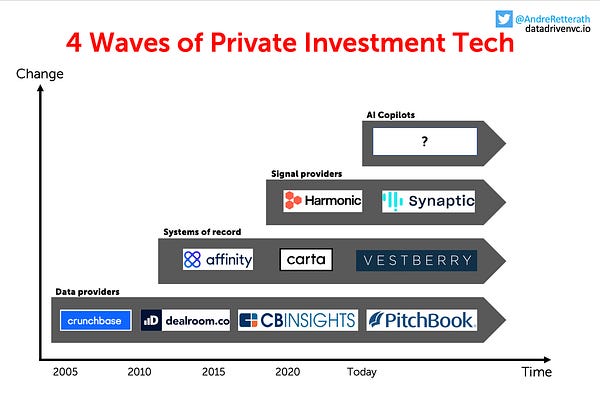 @AndreRetterath
datadrivenvc.io

4 Waves of Private Investment Tech

Change

AI Copilots

?

Signal providers

Harmonic

Synaptic

Systems of record

affinity

carta

VESTBERRY

Data providers

crunchbase

dealroom.co

CBINSIGHTS

PitchBook.

2005 2010 2015 2020 Today

Time